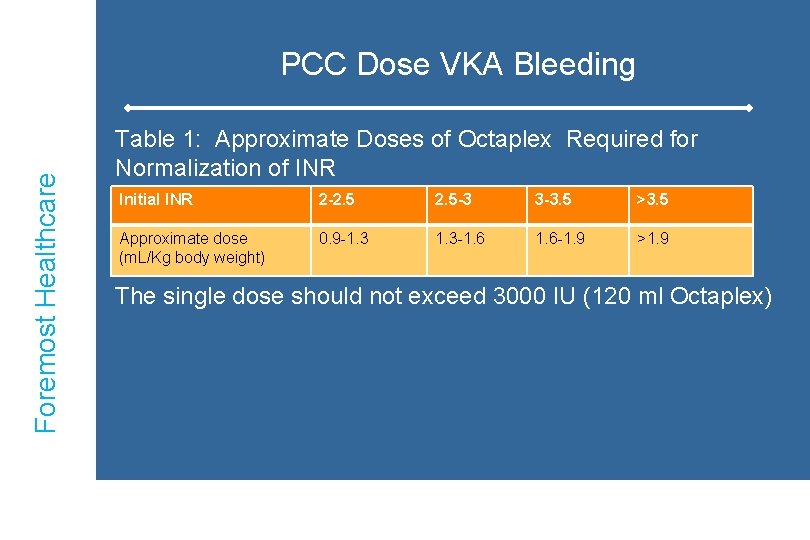 Foremost Healthcare

PCC Dose VKA Bleeding

Table 1: Approximate Doses of Octaplex Required for Normalization of INR

| Initial INR | 2-2.5 | 2.5-3 | 3-3.5 | >3.5 |
|---|---|---|---|---|
| Approximate dose (mL/Kg body weight) | 0.9-1.3 | 1.3-1.6 | 1.6-1.9 | >1.9 |

The single dose should not exceed 3000 IU (120 ml Octaplex)